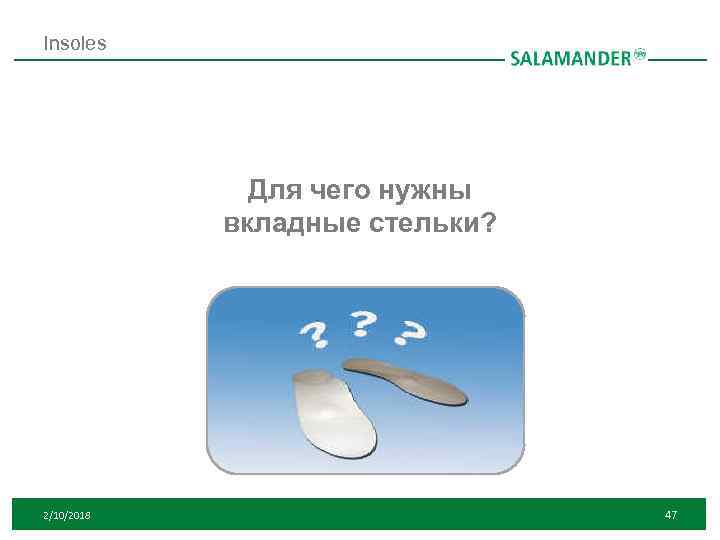 Insoles

SALAMANDER

Для чего нужны вкладные стельки?

? ? ?

2/10/2018

47